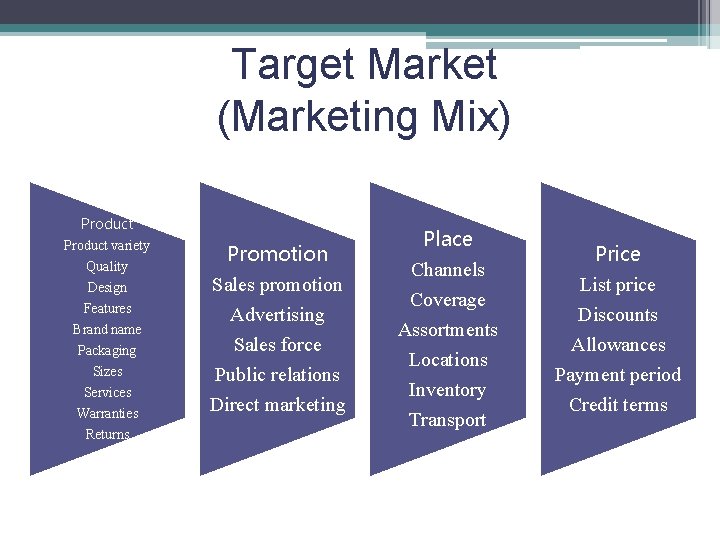 Target Market
(Marketing Mix)

Product
Product variety
Quality
Design
Features
Brand name
Packaging
Sizes
Services
Warranties
Returns

Promotion
Sales promotion
Advertising
Sales force
Public relations
Direct marketing

Place
Channels
Coverage
Assortments
Locations
Inventory
Transport

Price
List price
Discounts
Allowances
Payment period
Credit terms